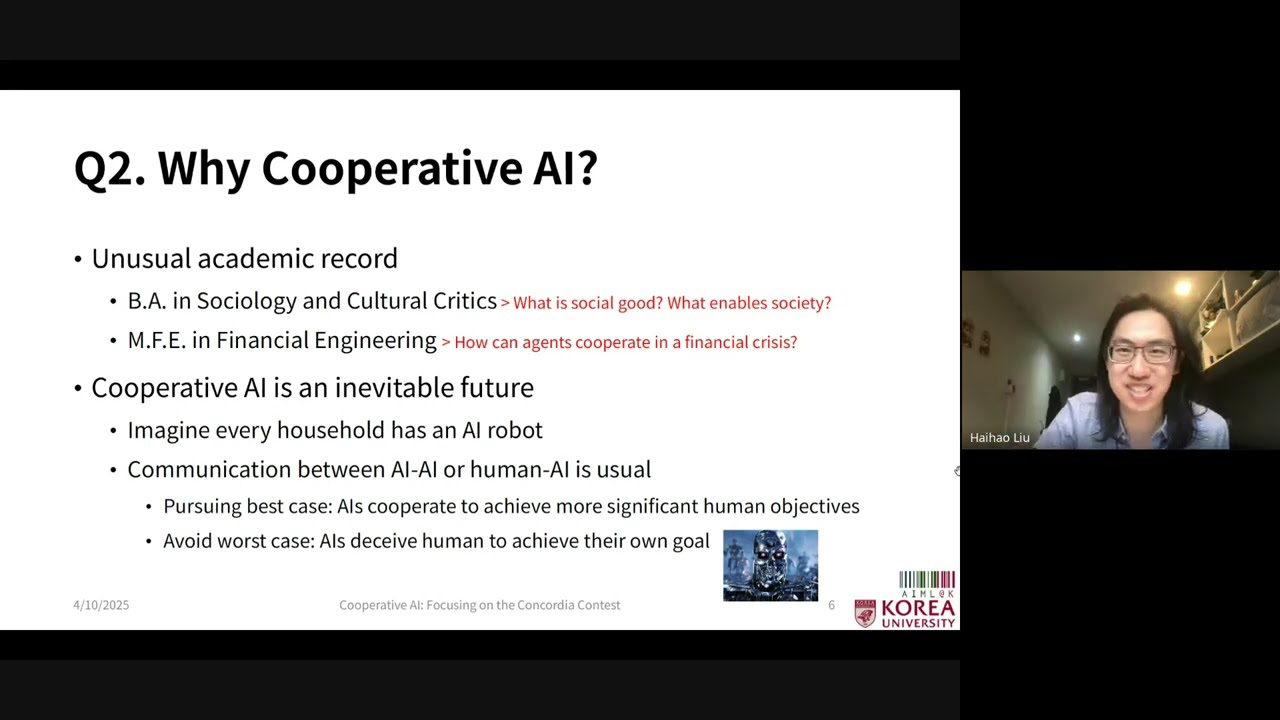 Q2. Why Cooperative AI?

• Unusual academic record
• B.A. in Sociology and Cultural Critics > What is social good? What enables society?
• M.F.E. in Financial Engineering > How can agents cooperate in a financial crisis?
• Cooperative AI is an inevitable future
• Imagine every household has an AI robot
• Communication between AI-AI or human-AI is usual
• Pursuing best case: AIs cooperate to achieve more significant human objectives
• Avoid worst case: AIs deceive human to achieve their own goal

4/10/2025 Cooperative AI: Focusing on the Concordia Contest 6

AIML@K
KOREA UNIVERSITY

Haihao Liu